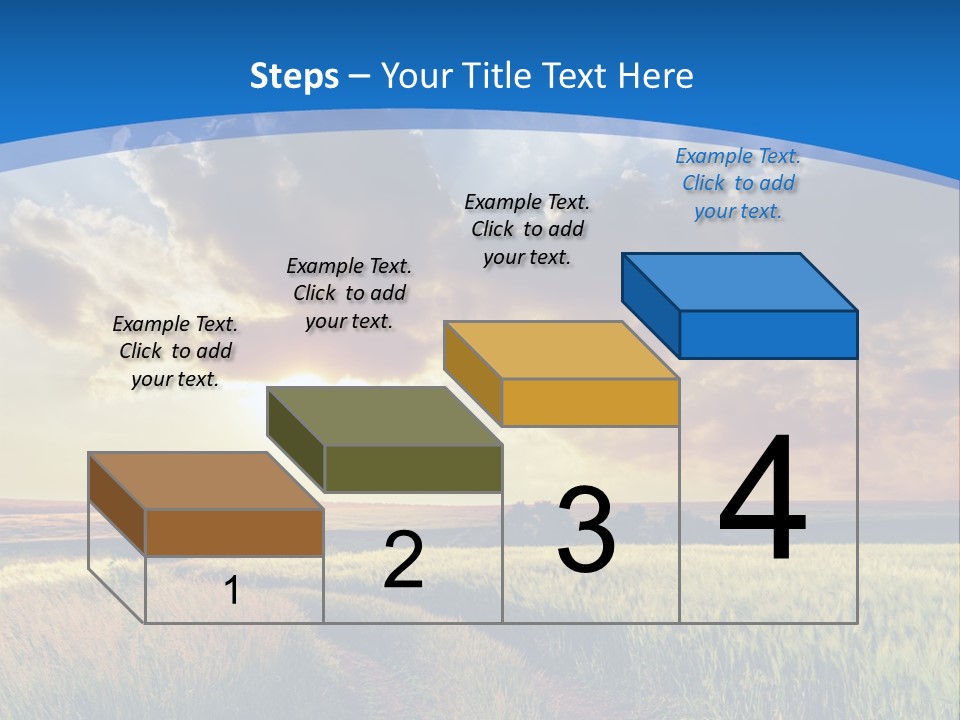 Steps – Your Title Text Here

Example Text. Click to add your text.

Example Text. Click to add your text.

Example Text. Click to add your text.

Example Text. Click to add your text.

1

2

3

4